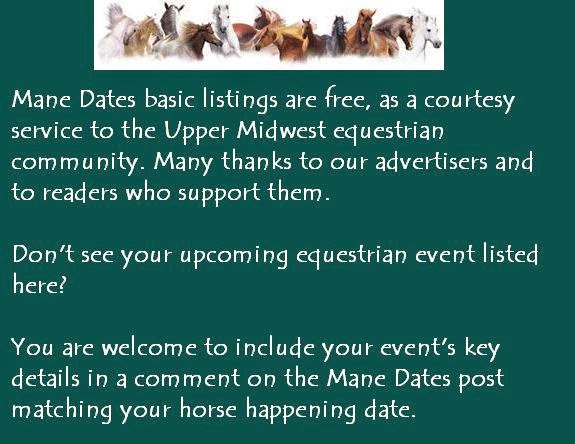 Mane Dates basic listings are free, as a courtesy service to the Upper Midwest equestrian community. Many thanks to our advertisers and to readers who support them.

Don't see your upcoming equestrian event listed here?

You are welcome to include your event's key details in a comment on the Mane Dates post matching your horse happening date.